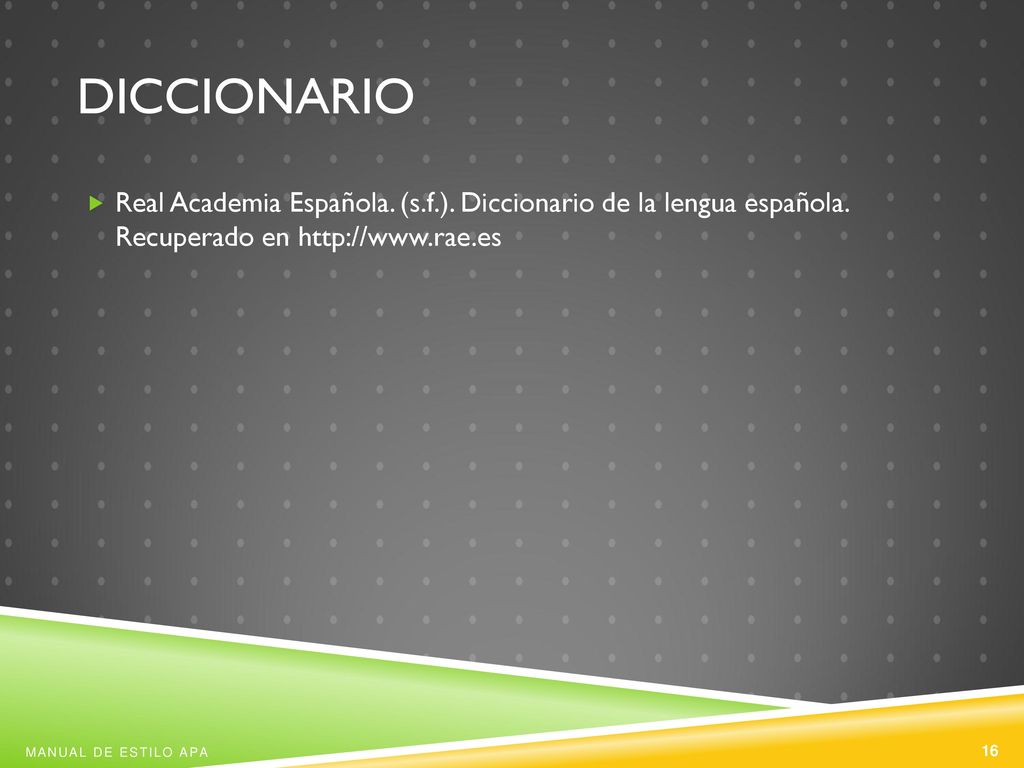 DICCIONARIO

Real Academia Española. (s.f.). Diccionario de la lengua española. Recuperado en http://www.rae.es

MANUAL DE ESTILO APA

16